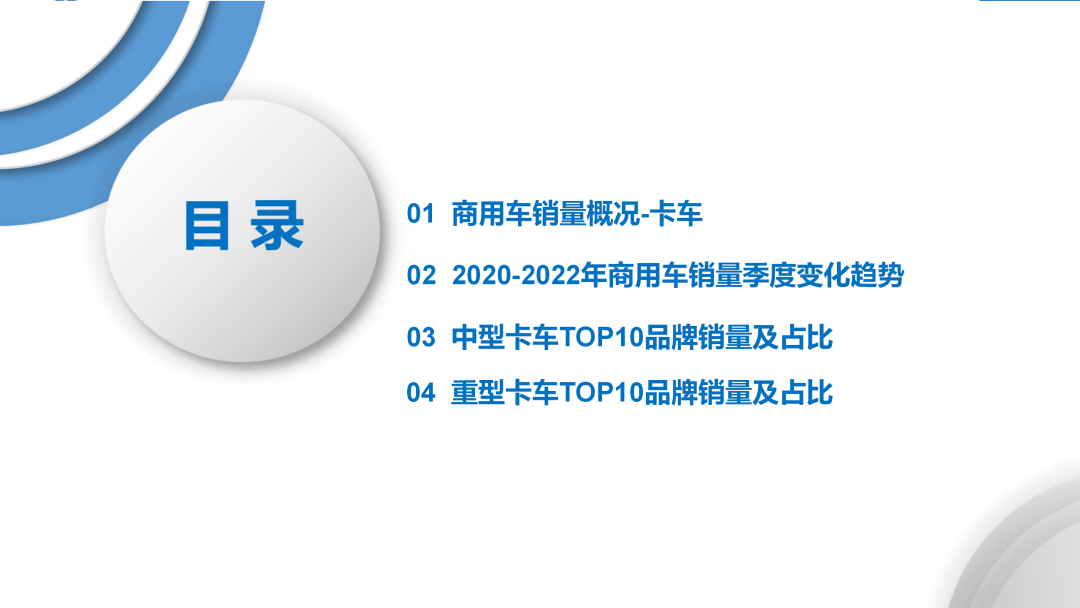 目录

01 商用车销量概况-卡车

02 2020-2022年商用车销量季度变化趋势

03 中型卡车TOP10品牌销量及占比

04 重型卡车TOP10品牌销量及占比